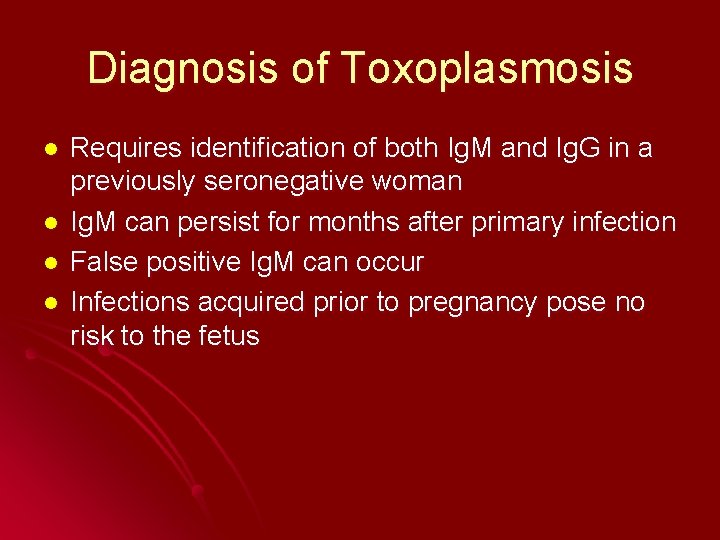 Diagnosis of Toxoplasmosis

- Requires identification of both IgM and IgG in a previously seronegative woman
- IgM can persist for months after primary infection
- False positive IgM can occur
- Infections acquired prior to pregnancy pose no risk to the fetus